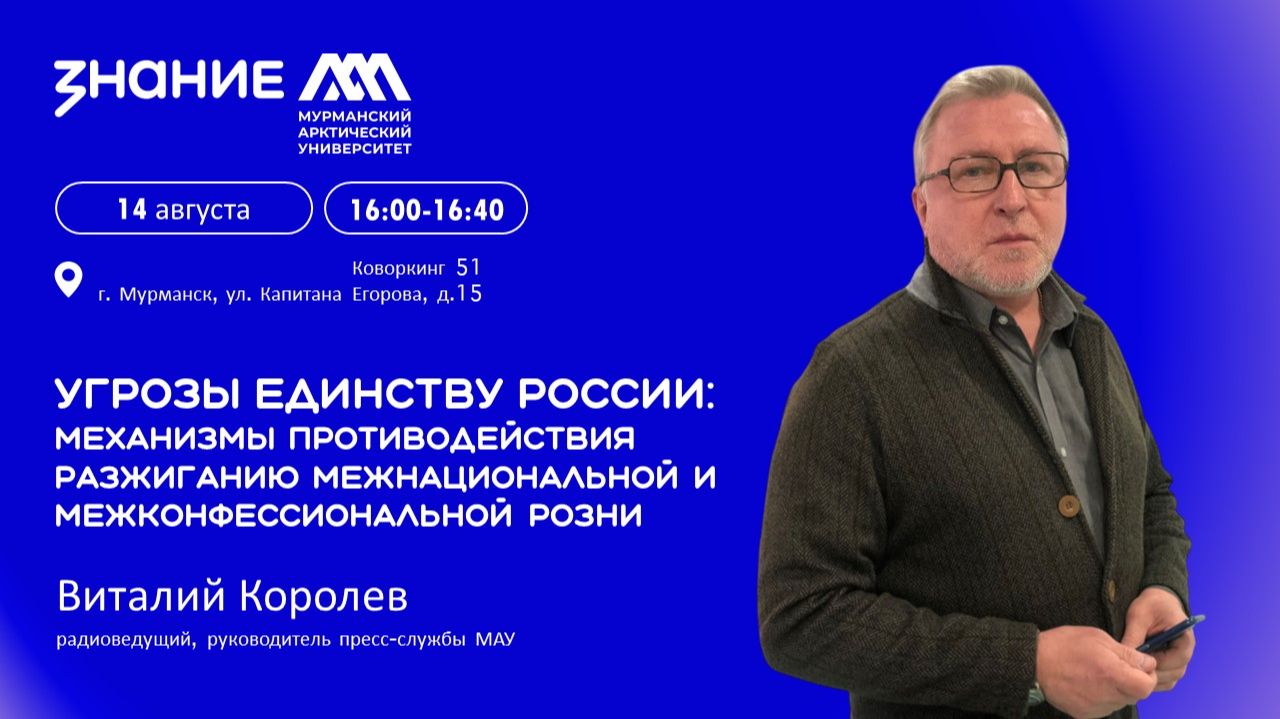 ЗНАНИЕ
МУРМАНСКИЙ АРКТИЧЕСКИЙ УНИВЕРСИТЕТ

14 августа

16:00-16:40

Коворкинг 51
г. Мурманск, ул. Капитана Егорова, д.15

УГРОЗЫ ЕДИНСТВУ РОССИИ: МЕХАНИЗМЫ ПРОТИВОДЕЙСТВИЯ РАЗЖИГАНИЮ МЕЖНАЦИОНАЛЬНОЙ И МЕЖКОНФЕССИОНАЛЬНОЙ РОЗНИ

Виталий Королев

радиоведущий, руководитель пресс-службы МАУ